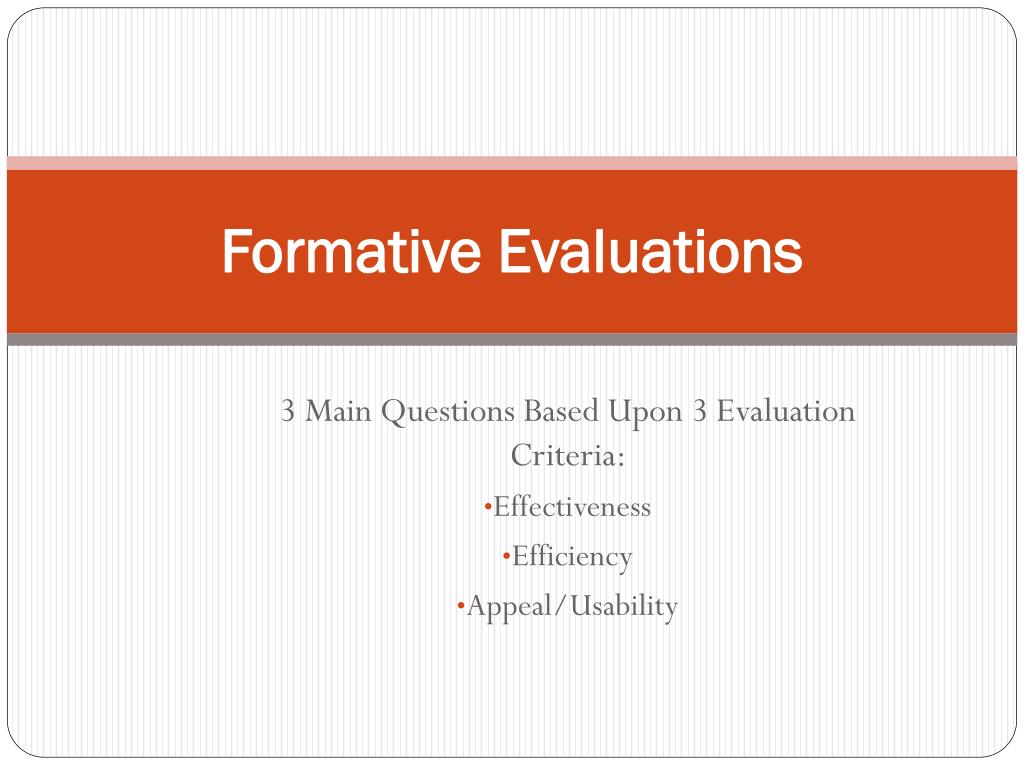 Formative Evaluations

3 Main Questions Based Upon 3 Evaluation Criteria:

•Effectiveness

•Efficiency

•Appeal/Usability